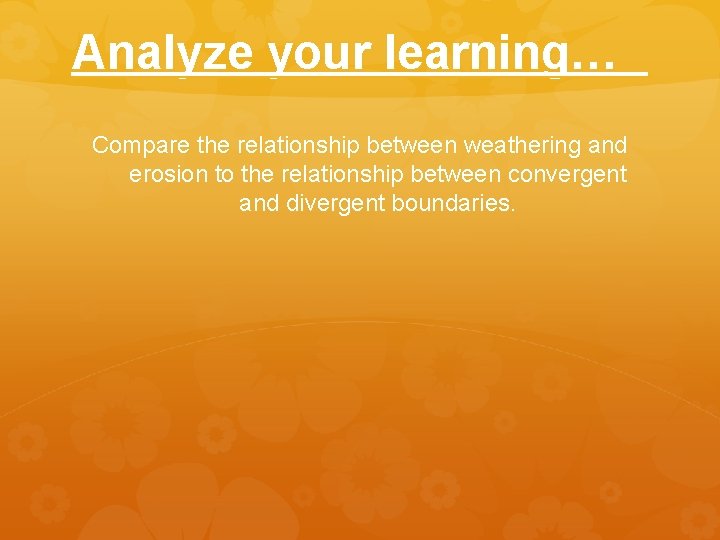 Analyze your learning…

Compare the relationship between weathering and erosion to the relationship between convergent and divergent boundaries.